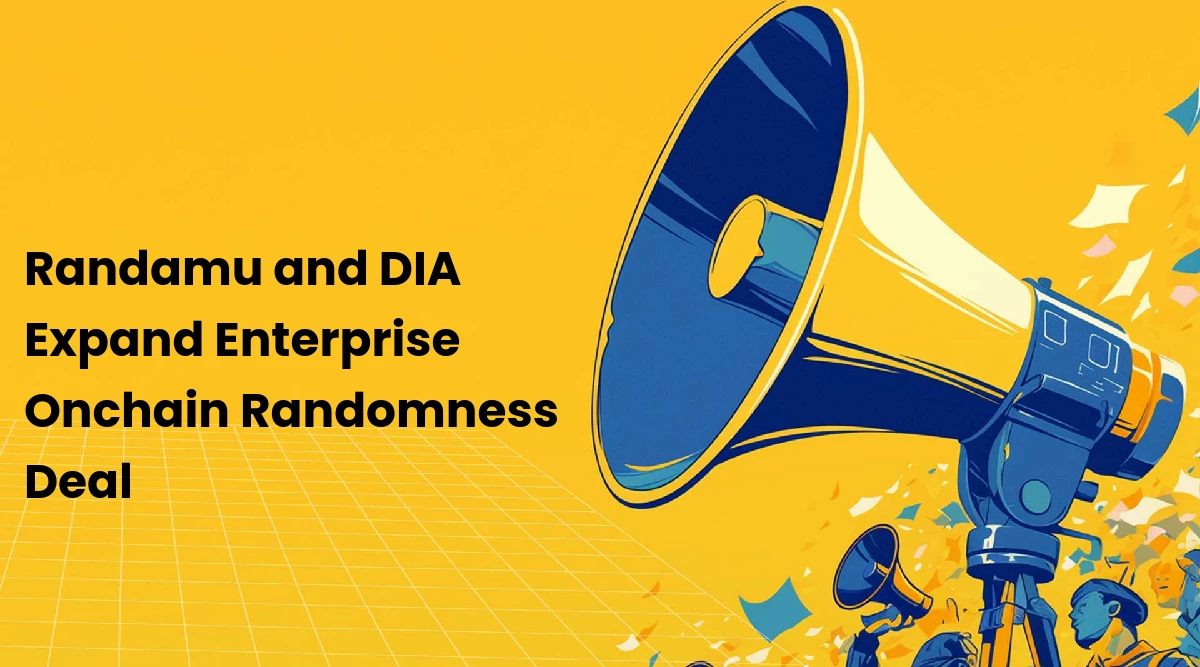 Randamu and DIA Expand Enterprise Onchain Randomness Deal